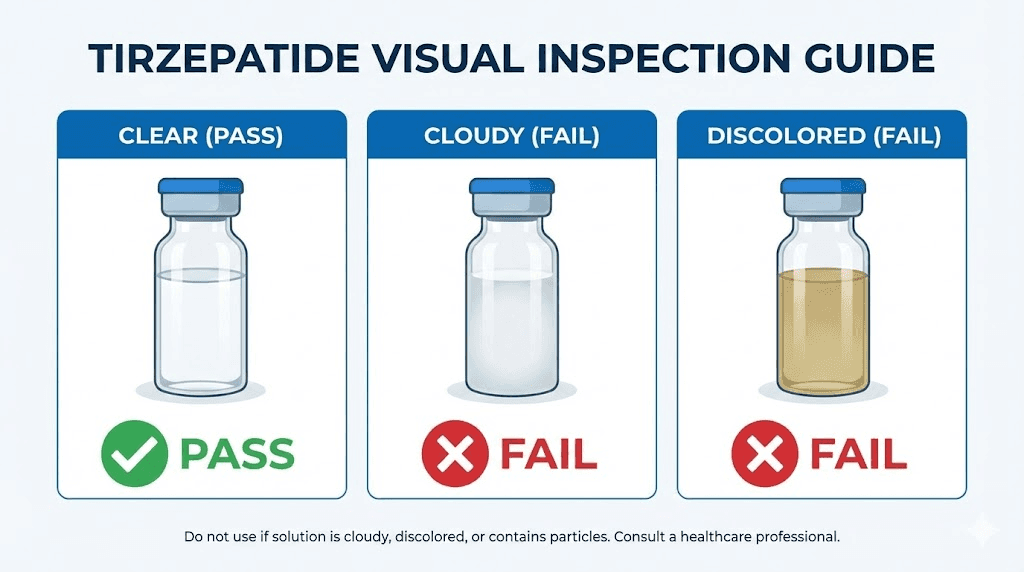 TIRZEPATIDE VISUAL INSPECTION GUIDE

CLEAR (PASS)

PASS

CLOUDY (FAIL)

FAIL

DISCOLORED (FAIL)

FAIL

Do not use if solution is cloudy, discolored, or contains particles. Consult a healthcare professional.